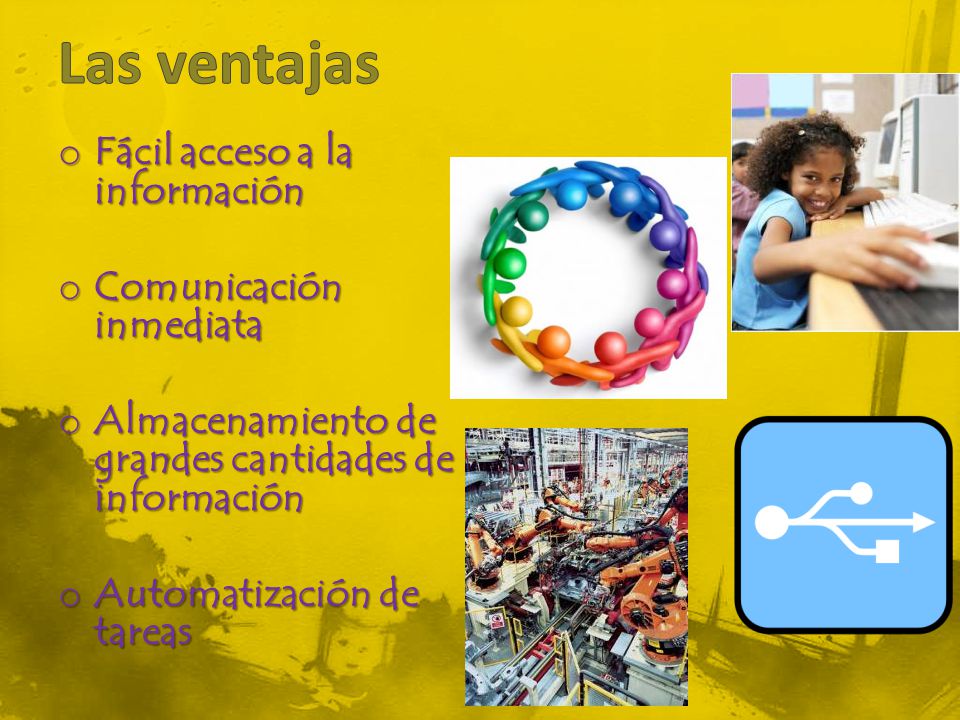 Las ventajas

o Fácil acceso a la información

o Comunicación inmediata

o Almacenamiento de grandes cantidades de información

o Automatización de tareas